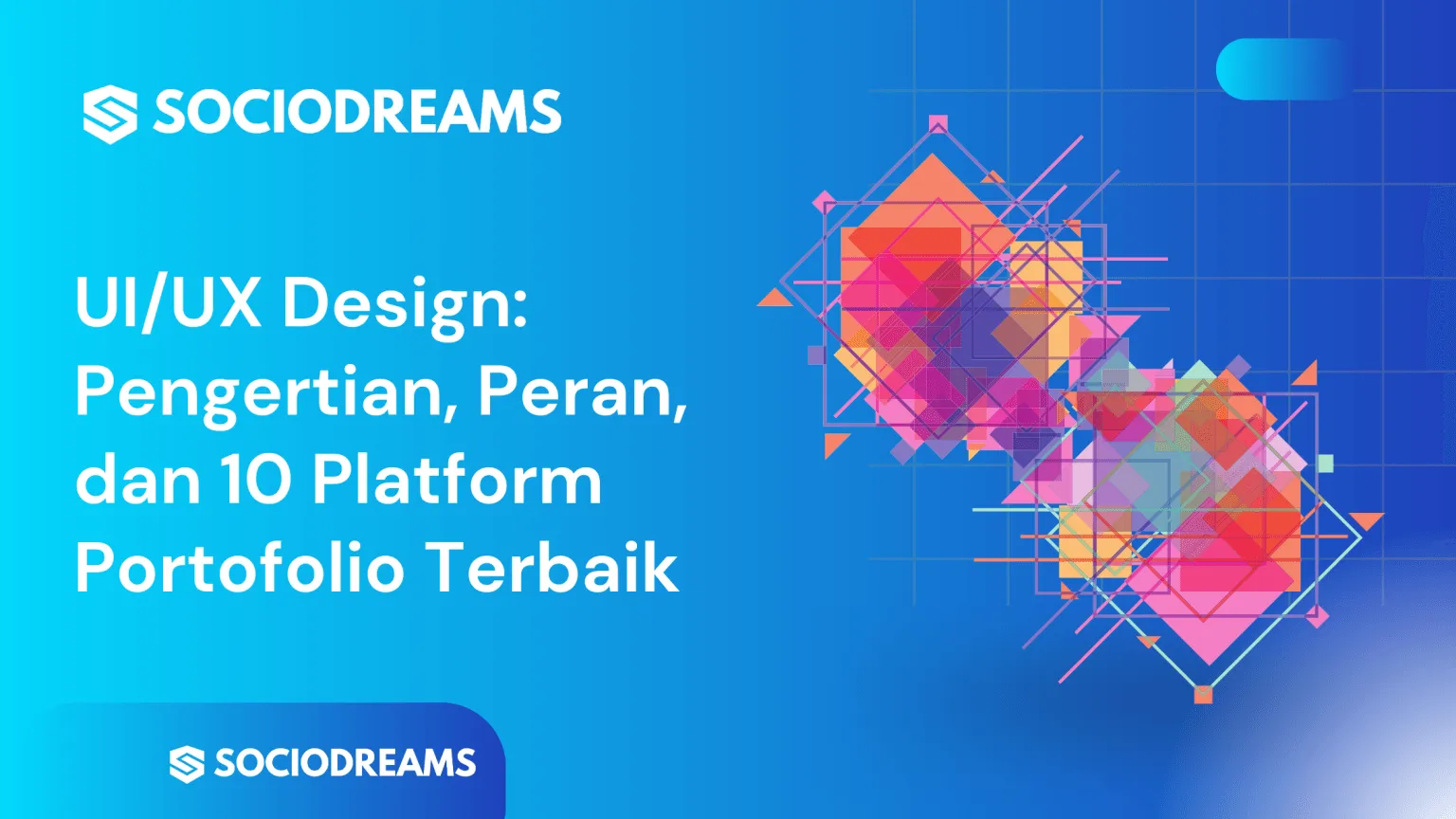 SOCIODREAMS

UI/UX Design: Pengertian, Peran, dan 10 Platform Portofolio Terbaik

SOCIODREAMS